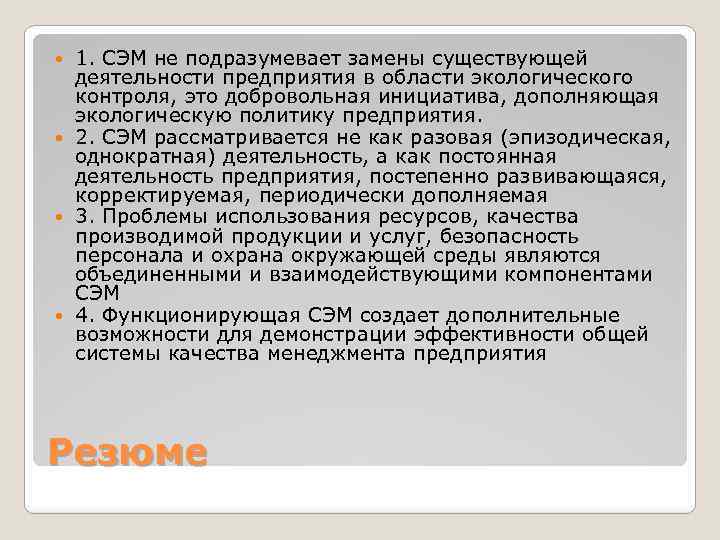 1. СЭМ не подразумевает замены существующей деятельности предприятия в области экологического контроля, это добровольная инициатива, дополняющая экологическую политику предприятия.

2. СЭМ рассматривается не как разовая (эпизодическая, однократная) деятельность, а как постоянная деятельность предприятия, постепенно развивающаяся, корректируемая, периодически дополняемая

3. Проблемы использования ресурсов, качества производимой продукции и услуг, безопасность персонала и охрана окружающей среды являются объединенными и взаимодействующими компонентами СЭМ

4. Функционирующая СЭМ создает дополнительные возможности для демонстрации эффективности общей системы качества менеджмента предприятия

Резюме